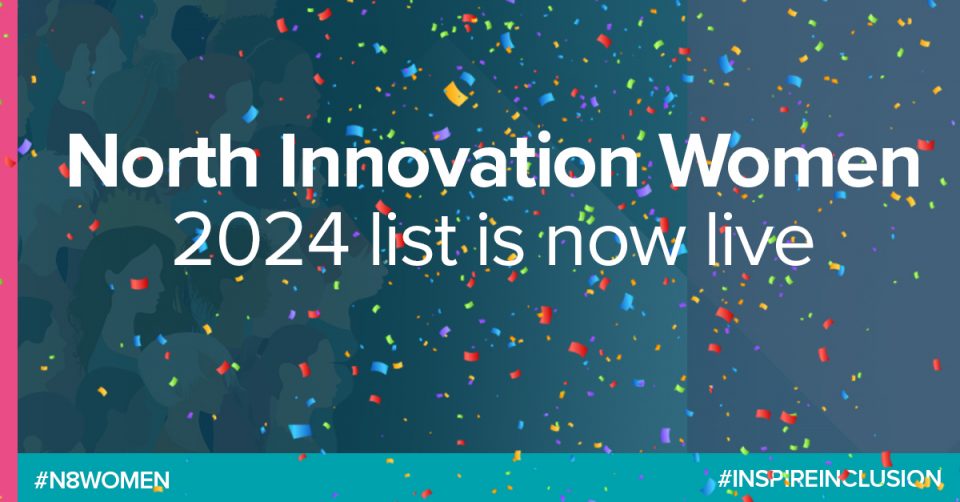 North Innovation Women
2024 list is now live

#N8WOMEN

#INSPIREINCLUSION